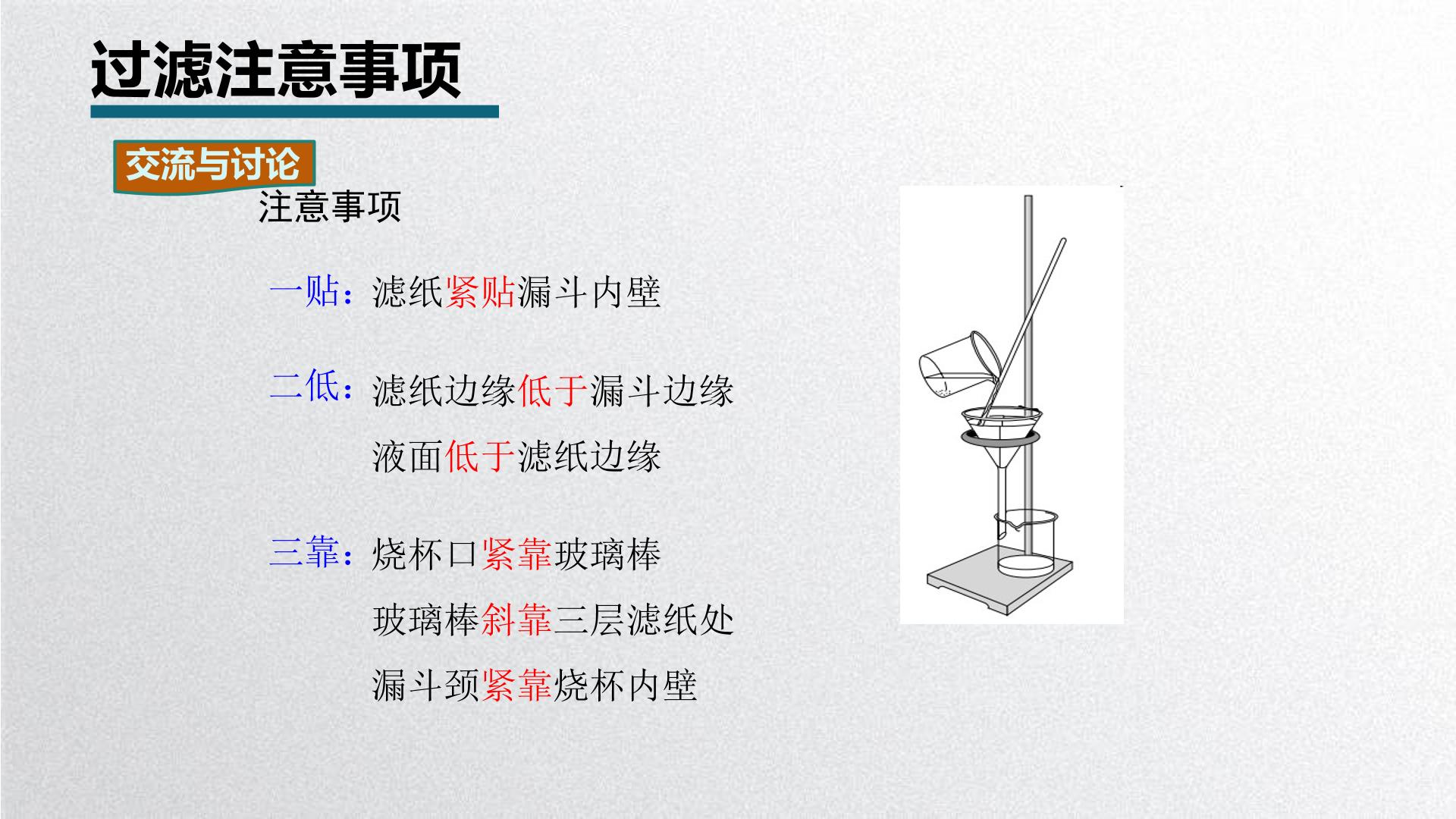 过滤注意事项

交流与讨论

注意事项

一贴：滤纸紧贴漏斗内壁

二低：滤纸边缘低于漏斗边缘

液面低于滤纸边缘

三靠：烧杯口紧靠玻璃棒

玻璃棒斜靠三层滤纸处

漏斗颈紧靠烧杯内壁